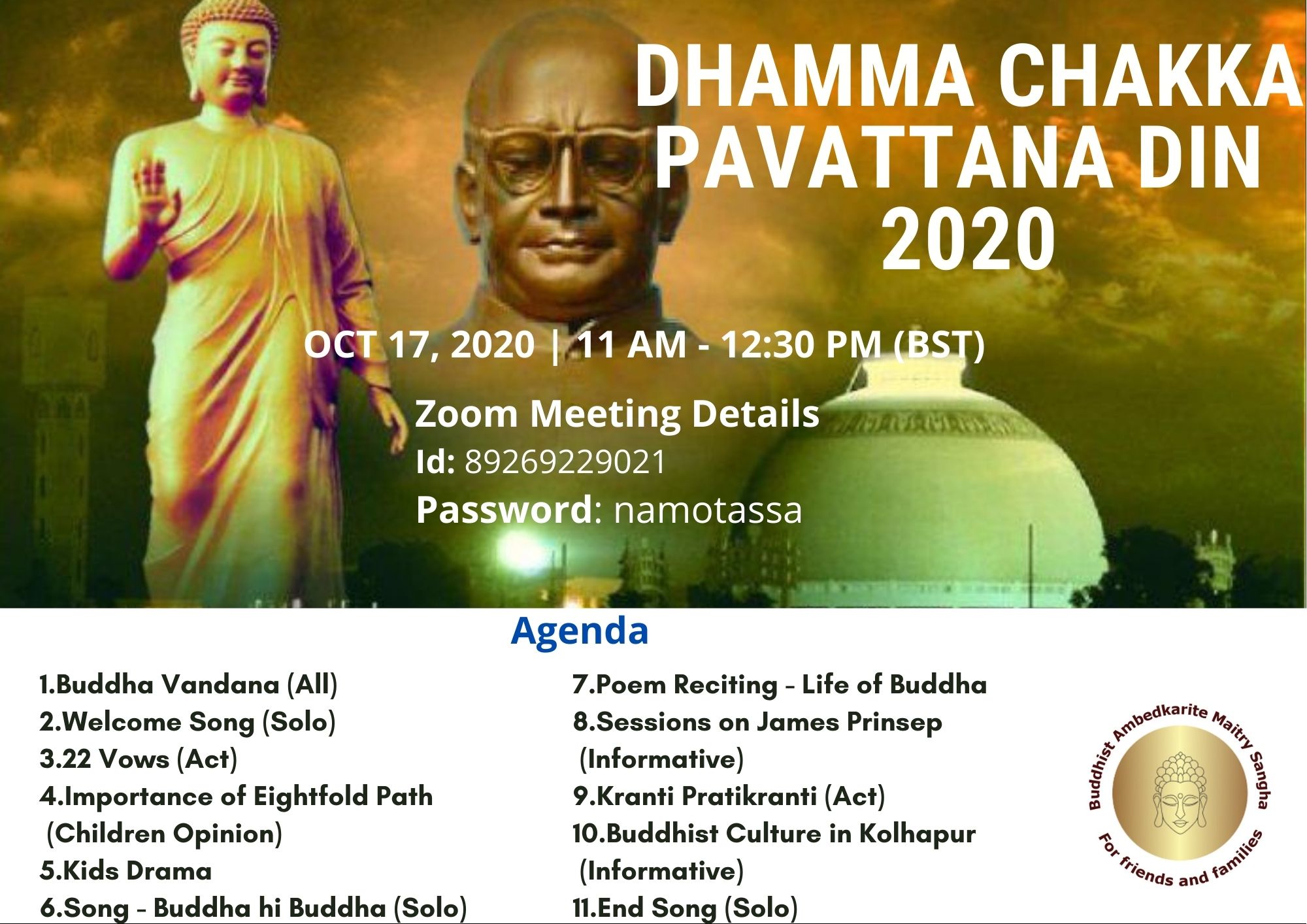 DHAMMA CHAKKA PAVATTANA DIN 2020

OCT 17, 2020 | 11 AM - 12:30 PM (BST)

Zoom Meeting Details
Id: 89269229021
Password: namotassa

Agenda

1.Buddha Vandana (All)
2.Welcome Song (Solo)
3.22 Vows (Act)
4.Importance of Eightfold Path (Children Opinion)
5.Kids Drama
6.Song - Buddha hi Buddha (Solo)

7.Poem Reciting - Life of Buddha
8.Sessions on James Prinsep (Informative)
9.Kranti Pratikranti (Act)
10.Buddhist Culture in Kolhapur (Informative)
11.End Song (Solo)

Buddhist Ambedkarite Maitry Sangha
For friends and families